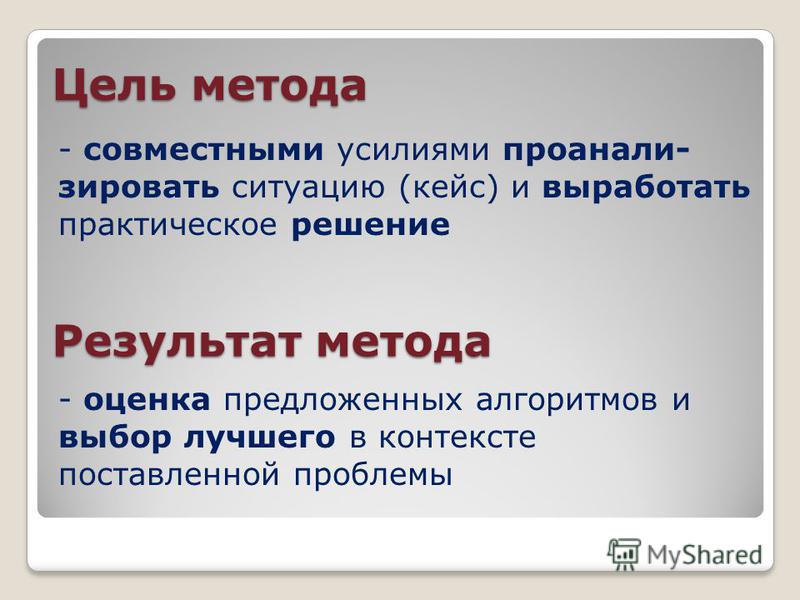 Цель метода

- совместными усилиями проанализировать ситуацию (кейс) и выработать практическое решение

Результат метода

- оценка предложенных алгоритмов и выбор лучшего в контексте поставленной проблемы

MyShared